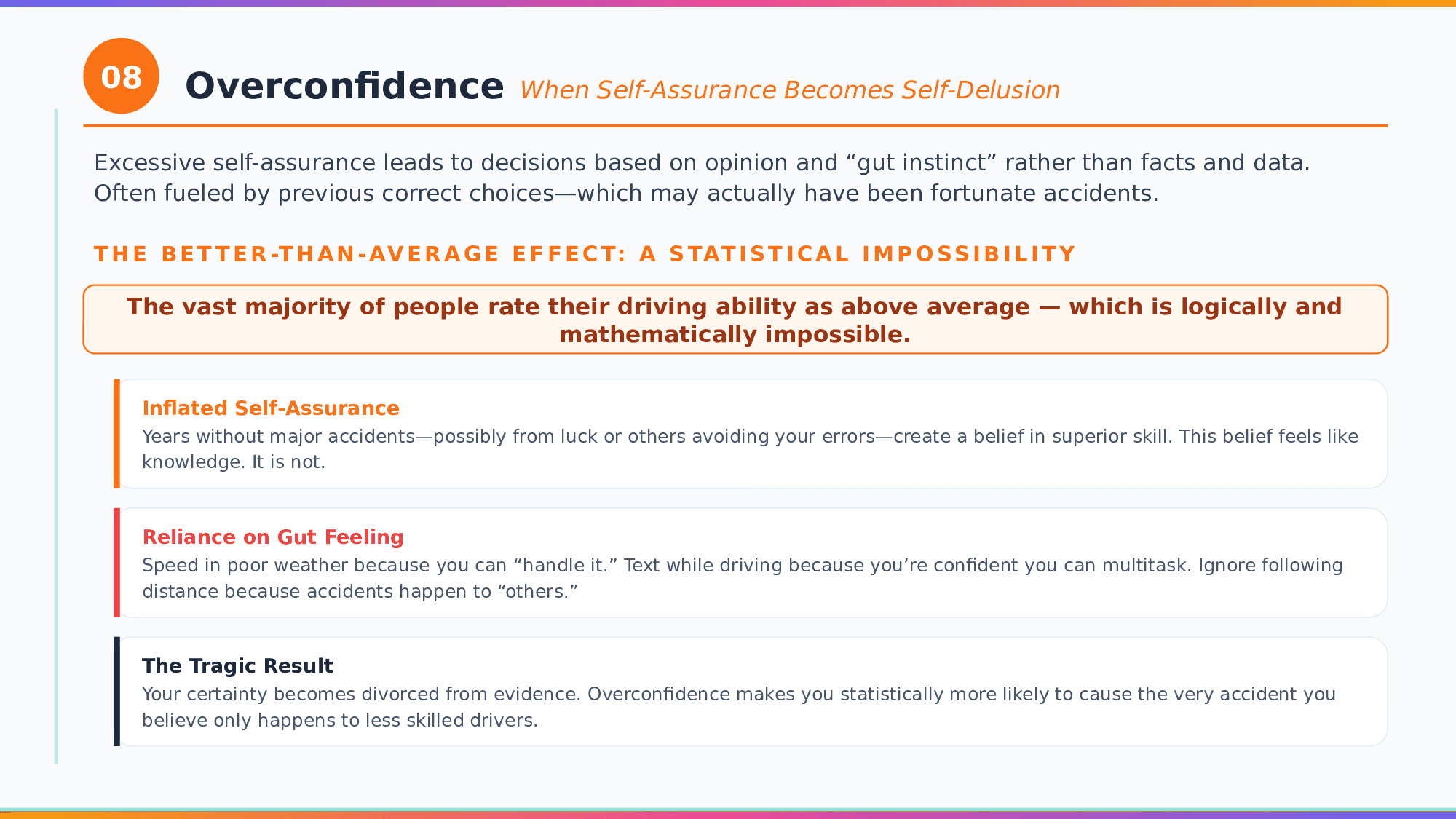 08

Overconfidence When Self-Assurance Becomes Self-Delusion

Excessive self-assurance leads to decisions based on opinion and “gut instinct” rather than facts and data. Often fueled by previous correct choices—which may actually have been fortunate accidents.

THE BETTER-THAN-AVERAGE EFFECT: A STATISTICAL IMPOSSIBILITY

The vast majority of people rate their driving ability as above average — which is logically and mathematically impossible.

Inflated Self-Assurance

Years without major accidents—possibly from luck or others avoiding your errors—create a belief in superior skill. This belief feels like knowledge. It is not.

Reliance on Gut Feeling

Speed in poor weather because you can “handle it.” Text while driving because you’re confident you can multitask. Ignore following distance because accidents happen to “others.”

The Tragic Result

Your certainty becomes divorced from evidence. Overconfidence makes you statistically more likely to cause the very accident you believe only happens to less skilled drivers.